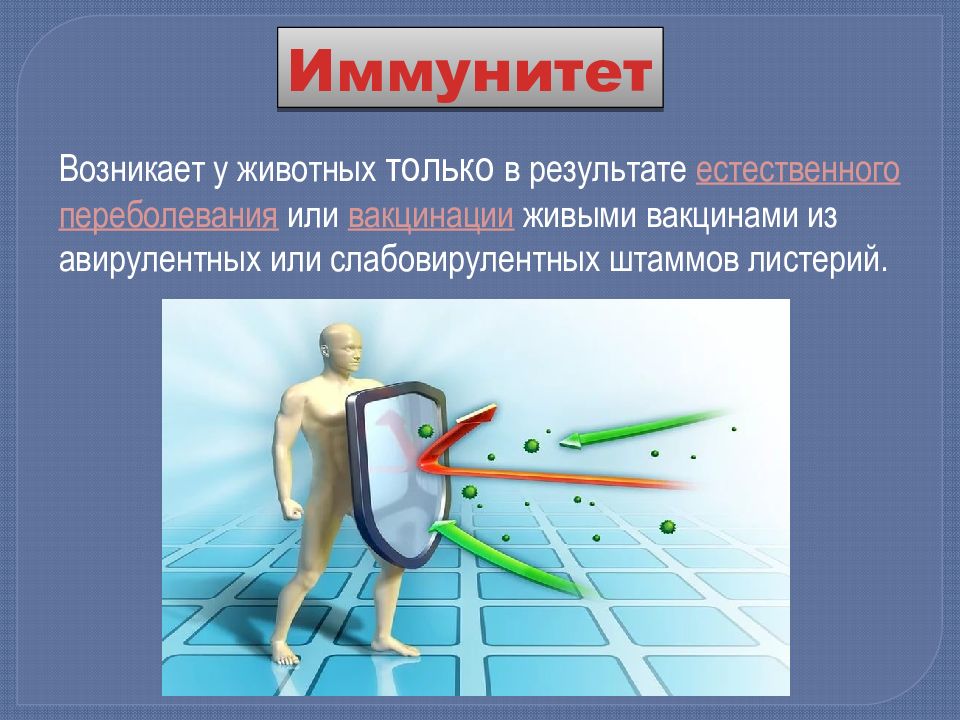 Иммунитет

Возникает у животных только в результате естественного переболевания или вакцинации живыми вакцинами из авирулентных или слабовирулентных штаммов листерий.